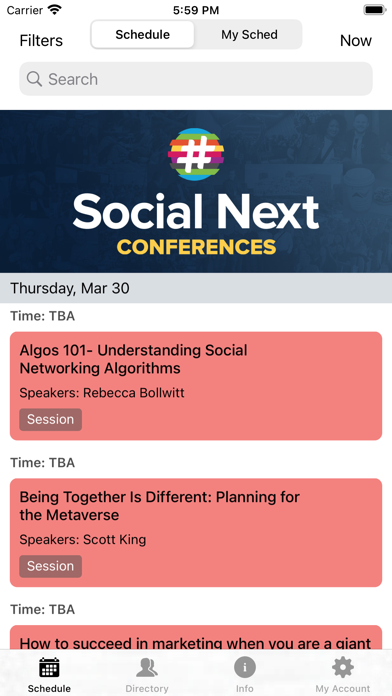 Carrier 5:59 PM

Filters Schedule My Sched Now

Search

#
Social Next
CONFERENCES

Thursday, Mar 30

Time: TBA

Algos 101- Understanding Social Networking Algorithms

Speakers: Rebecca Bollwitt

Session

Time: TBA

Being Together Is Different: Planning for the Metaverse

Speakers: Scott King

Session

Time: TBA

How to succeed in marketing when you are a giant

Schedule Directory Info My Account